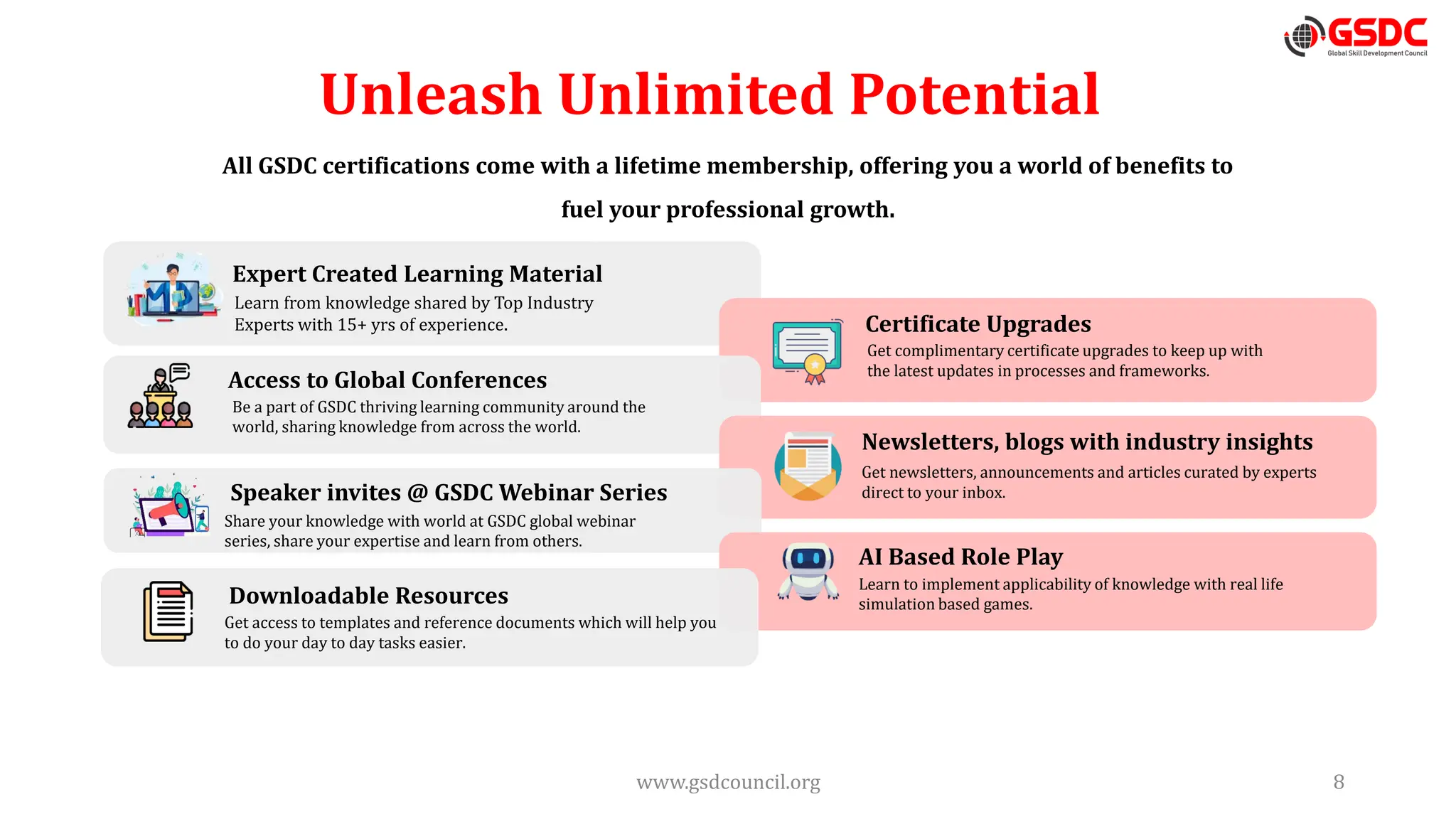 GSDC
Global Skill Development Council

Unleash Unlimited Potential

All GSDC certifications come with a lifetime membership, offering you a world of benefits to fuel your professional growth.

Expert Created Learning Material
Learn from knowledge shared by Top Industry Experts with 15+ yrs of experience.

Access to Global Conferences
Be a part of GSDC thriving learning community around the world, sharing knowledge from across the world.

Speaker invites @ GSDC Webinar Series
Share your knowledge with world at GSDC global webinar series, share your expertise and learn from others.

Downloadable Resources
Get access to templates and reference documents which will help you to do your day to day tasks easier.

Certificate Upgrades
Get complimentary certificate upgrades to keep up with the latest updates in processes and frameworks.

Newsletters, blogs with industry insights
Get newsletters, announcements and articles curated by experts direct to your inbox.

AI Based Role Play
Learn to implement applicability of knowledge with real life simulation based games.

www.gsdcouncil.org

8